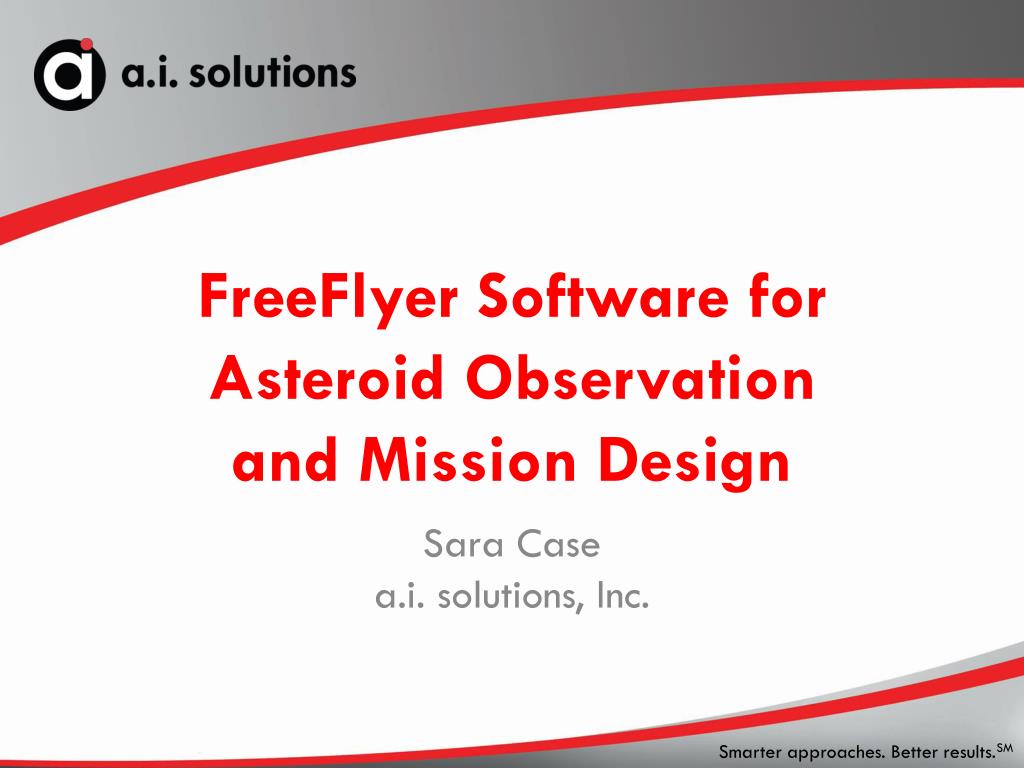 a.i. solutions

FreeFlyer Software for Asteroid Observation and Mission Design

Sara Case
a.i. solutions, Inc.

Smarter approaches. Better results.$^{SM}$